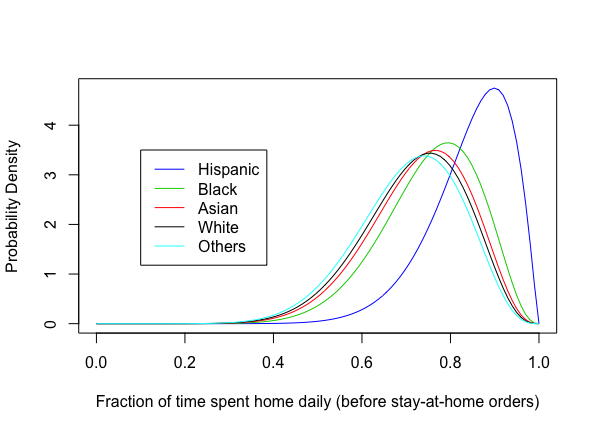 Probability Density

4
3
2
1
0

Hispanic
Black
Asian
White
Others

0.0 0.2 0.4 0.6 0.8 1.0

Fraction of time spent home daily (before stay-at-home orders)